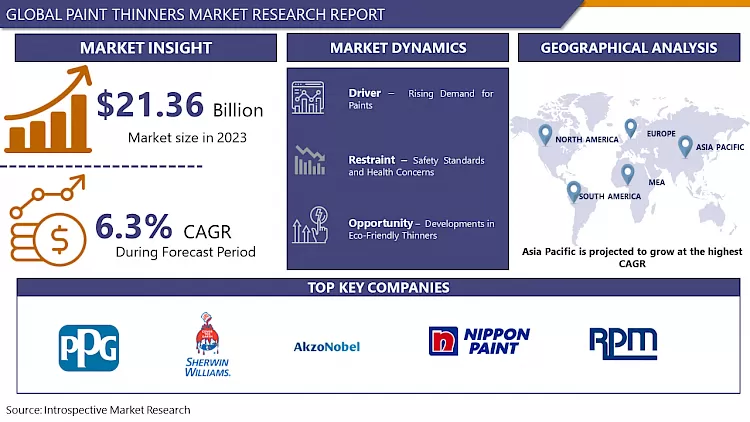 GLOBAL PAINT THINNERS MARKET RESEARCH REPORT

MARKET INSIGHT

$21.36 Billion

Market size in 2023

6.3% CAGR

During Forecast Period

MARKET DYNAMICS

Driver – Rising Demand for Paints

Restraint – Safety Standards and Health Concerns

Opportunity – Developments in Eco-Friendly Thinners

GEOGRAPHICAL ANALYSIS

NORTH AMERICA

EUROPE

ASIA PACIFIC

MEA

SOUTH AMERICA

Asia Pacific is projected to grow at the highest CAGR

TOP KEY COMPANIES

PPG

SHERWIN WILLIAMS.

AkzoNobel

NIPPON PAINT

RPM

Source: Introspective Market Research